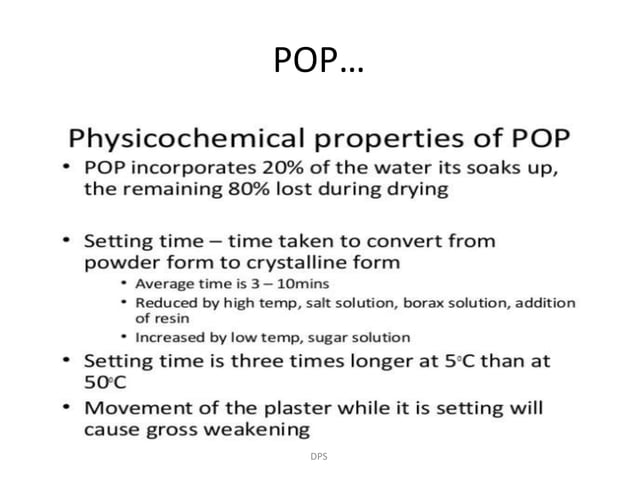 POP…

Physicochemical properties of POP

• POP incorporates 20% of the water its soaks up, the remaining 80% lost during drying

• Setting time – time taken to convert from powder form to crystalline form
 • Average time is 3 – 10mins
 • Reduced by high temp, salt solution, borax solution, addition of resin
 • Increased by low temp, sugar solution

• Setting time is three times longer at 5°C than at 50°C

• Movement of the plaster while it is setting will cause gross weakening

DPS